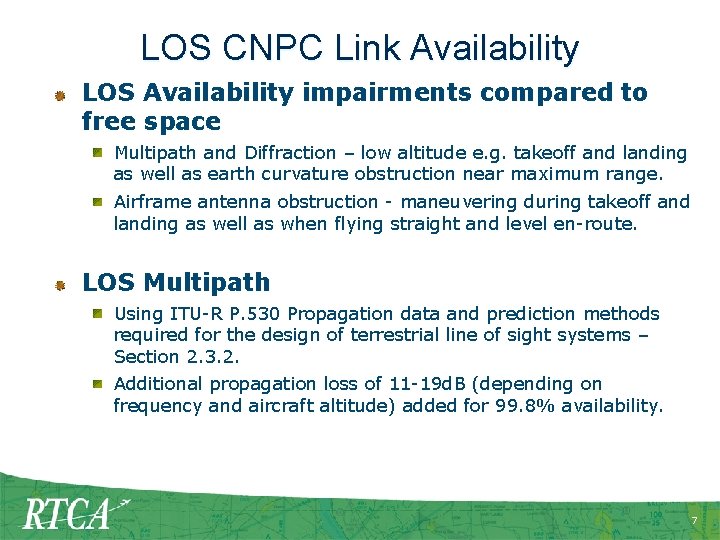 LOS CNPC Link Availability

LOS Availability impairments compared to free space

Multipath and Diffraction – low altitude e.g. takeoff and landing as well as earth curvature obstruction near maximum range.

Airframe antenna obstruction - maneuvering during takeoff and landing as well as when flying straight and level en-route.

LOS Multipath

Using ITU-R P.530 Propagation data and prediction methods required for the design of terrestrial line of sight systems – Section 2.3.2.

Additional propagation loss of 11-19dB (depending on frequency and aircraft altitude) added for 99.8% availability.

RTCA

7